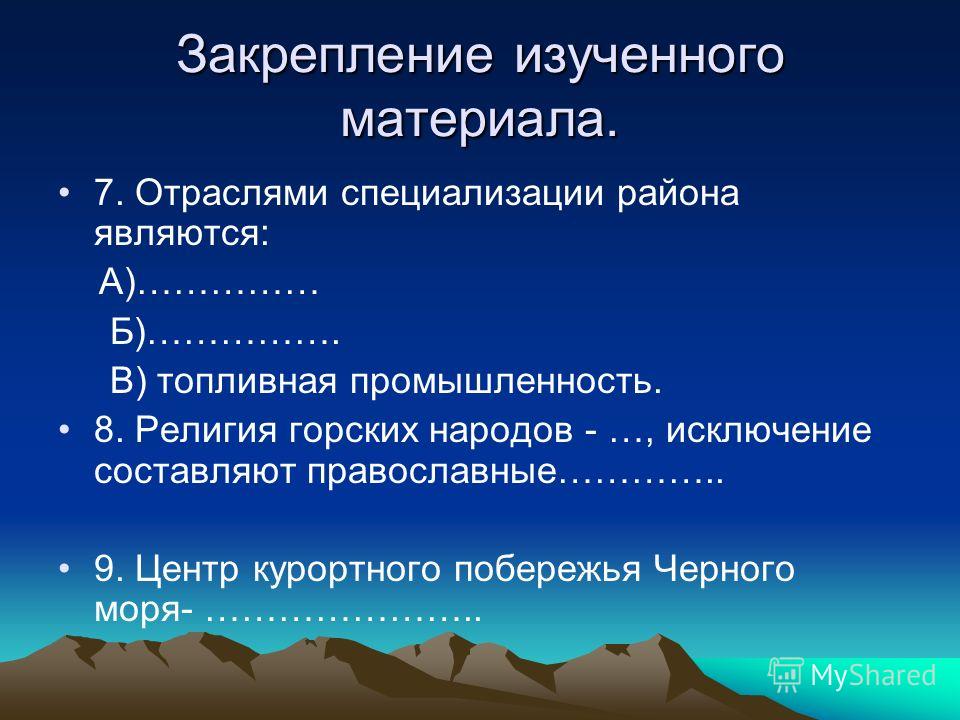 Закрепление изученного материала.

• 7. Отраслями специализации района являются:

А)……………

Б)…………….

В) топливная промышленность.

• 8. Религия горских народов - …, исключение составляют православные…………..

• 9. Центр курортного побережья Черного моря- …………………..

MyShared